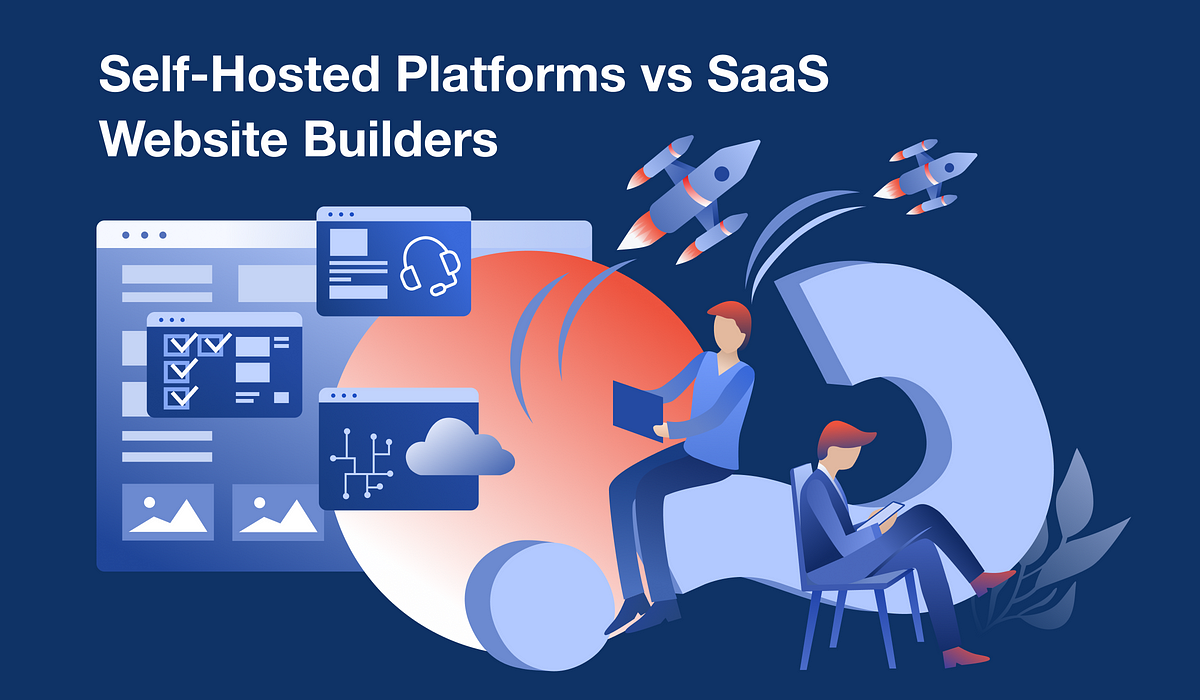 Self-Hosted Platforms vs SaaS Website Builders